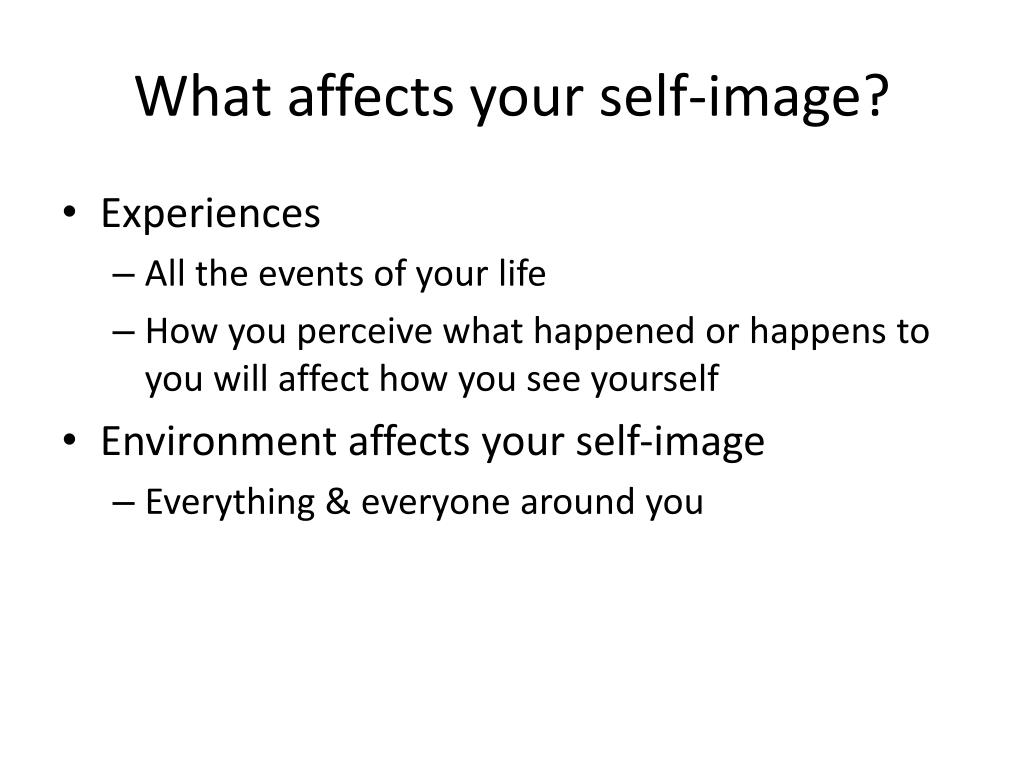 What affects your self-image?

• Experiences
– All the events of your life
– How you perceive what happened or happens to you will affect how you see yourself

• Environment affects your self-image
– Everything & everyone around you